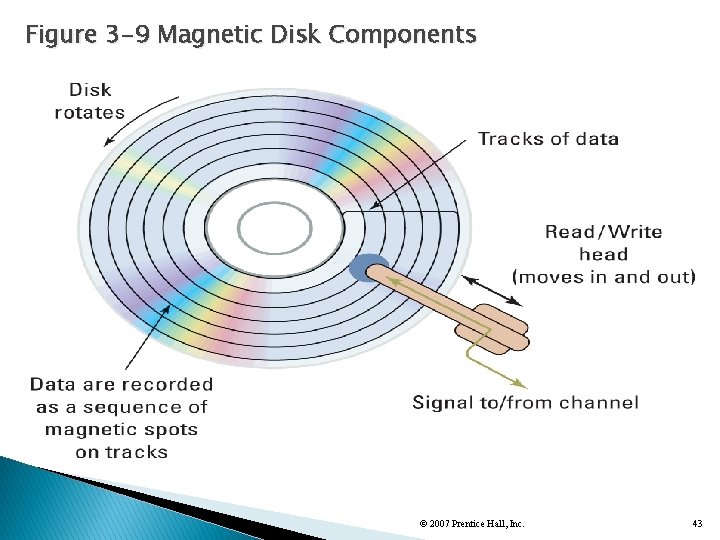 Figure 3-9 Magnetic Disk Components

Disk rotates

Tracks of data

Read/Write head (moves in and out)

Data are recorded as a sequence of magnetic spots on tracks

Signal to/from channel

© 2007 Prentice Hall, Inc.

43